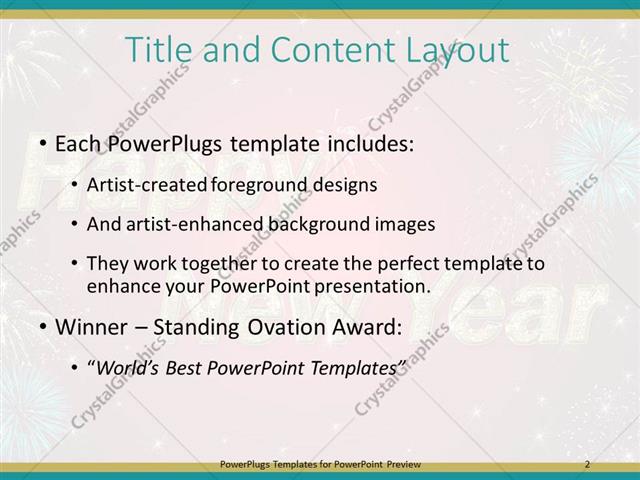 Title and Content Layout

• Each PowerPlugs template includes:

• Artist-created foreground designs

• And artist-enhanced background images

• They work together to create the perfect template to enhance your PowerPoint presentation.

• Winner – Standing Ovation Award:

• "World's Best PowerPoint Templates"

Happy New Year

CrystalGraphics

PowerPlugs Templates for PowerPoint Preview

2